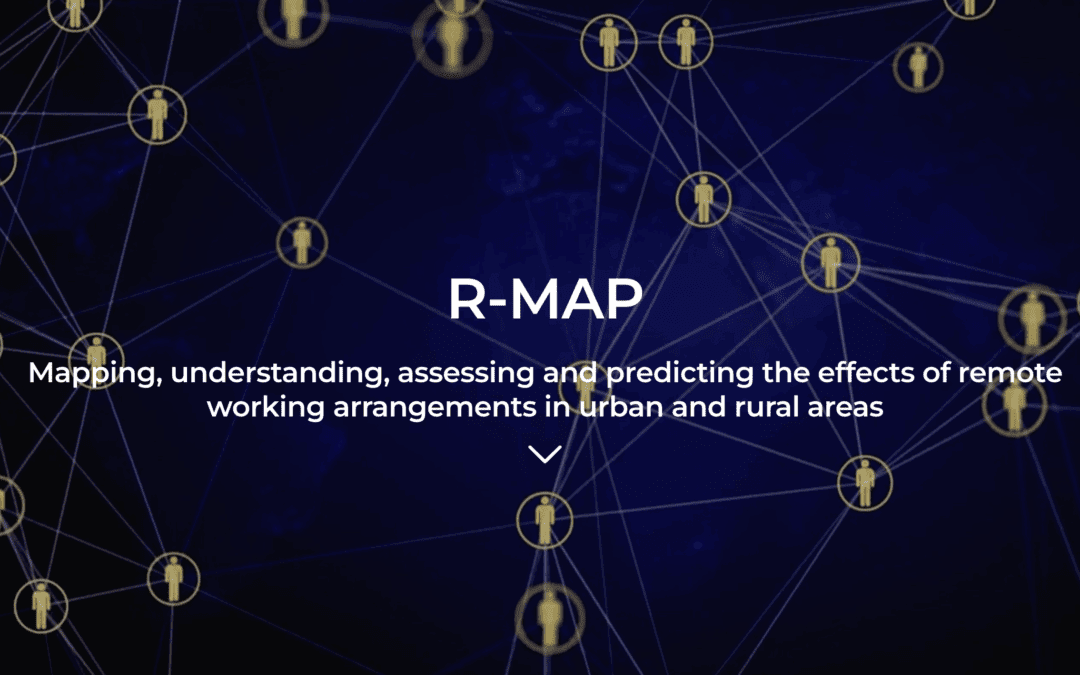 R-MAP

Mapping, understanding, assessing and predicting the effects of remote working arrangements in urban and rural areas